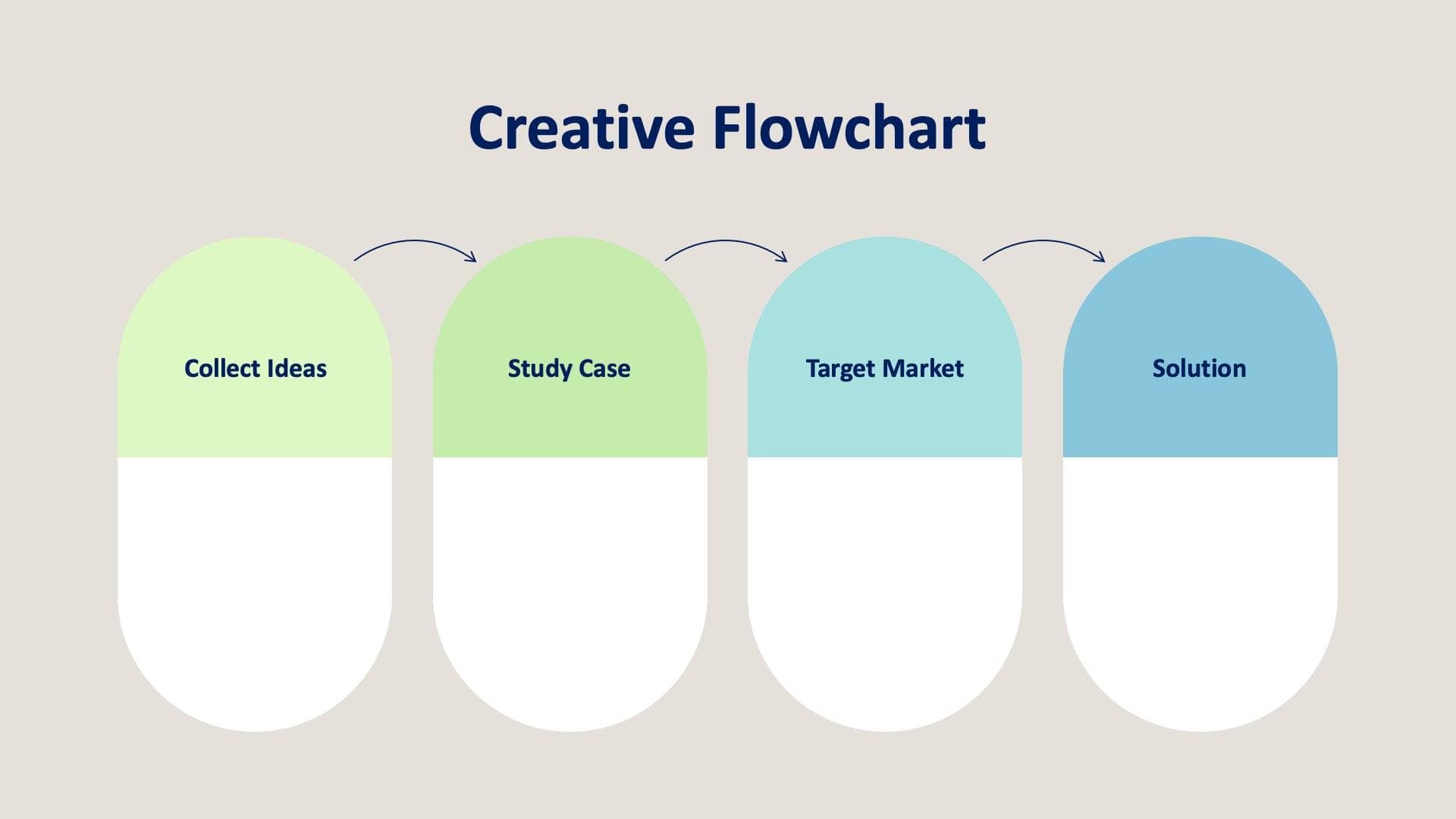 Creative Flowchart

Collect Ideas

Study Case

Target Market

Solution